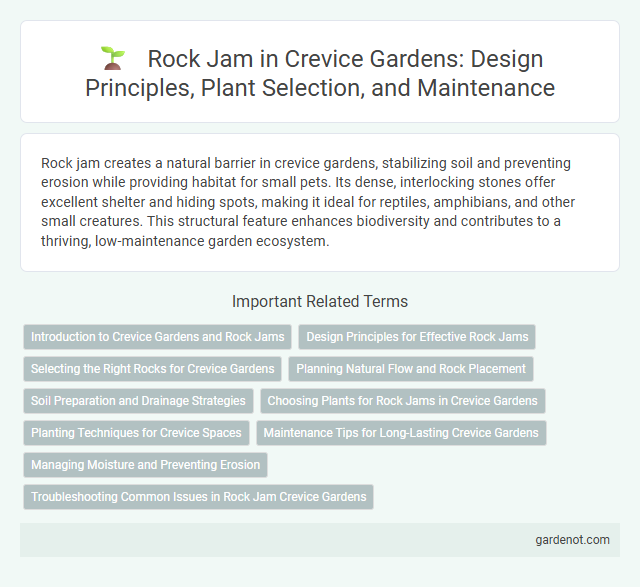 Rock Jam in Crevice Gardens: Design Principles, Plant Selection, and Maintenance

Rock jam creates a natural barrier in crevice gardens, stabilizing soil and preventing erosion while providing habitat for small pets. Its dense, interlocking stones offer excellent shelter and hiding spots, making it ideal for reptiles, amphibians, and other small creatures. This structural feature enhances biodiversity and contributes to a thriving, low-maintenance garden ecosystem.

Important Related Terms

Introduction to Crevice Gardens and Rock Jams
Design Principles for Effective Rock Jams
Selecting the Right Rocks for Crevice Gardens
Planning Natural Flow and Rock Placement
Soil Preparation and Drainage Strategies
Choosing Plants for Rock Jams in Crevice Gardens
Planting Techniques for Crevice Spaces
Maintenance Tips for Long-Lasting Crevice Gardens
Managing Moisture and Preventing Erosion
Troubleshooting Common Issues in Rock Jam Crevice Gardens

gardenot.com